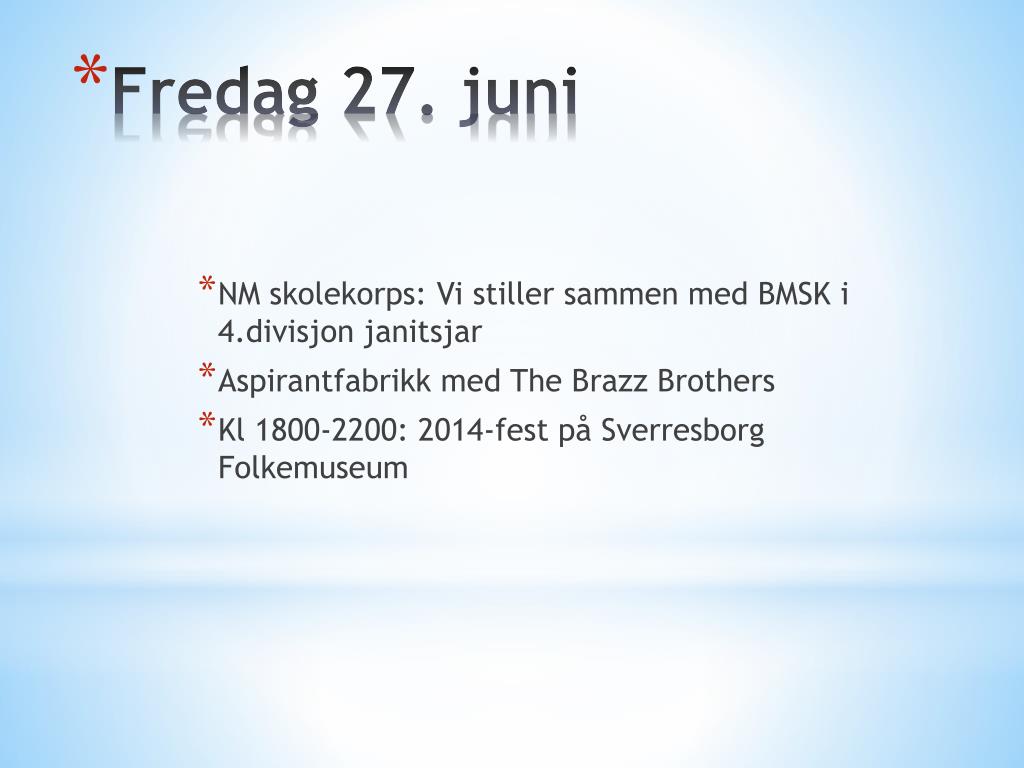 *Fredag 27. juni

*NM skolekorps: Vi stiller sammen med BMSK i 4.divisjon janitsjar
*Aspirantfabrikk med The Brazz Brothers
*Kl 1800-2200: 2014-fest på Sverresborg Folkemuseum